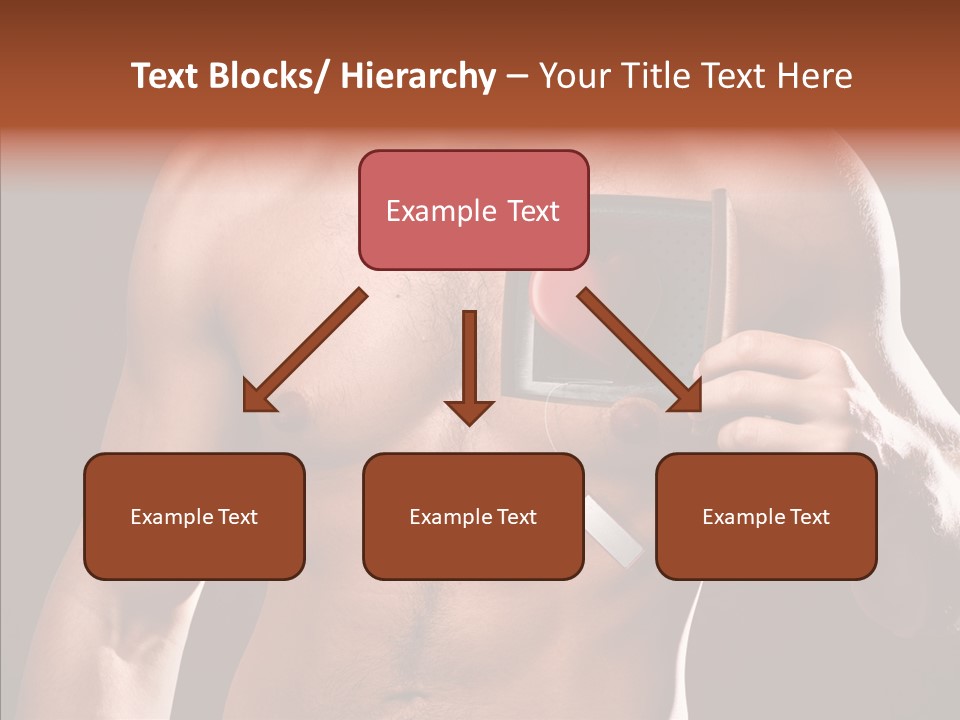 Text Blocks/ Hierarchy – Your Title Text Here

Example Text

Example Text

Example Text

Example Text